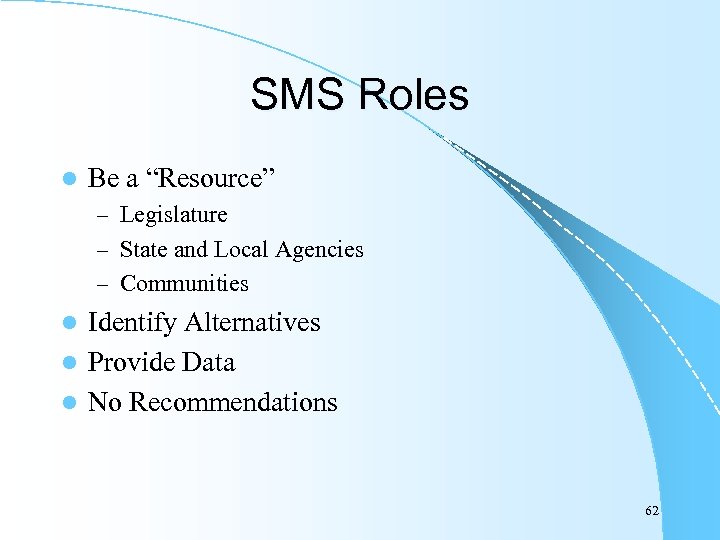 SMS Roles

- Be a “Resource”
  – Legislature
  – State and Local Agencies
  – Communities
- Identify Alternatives
- Provide Data
- No Recommendations

62